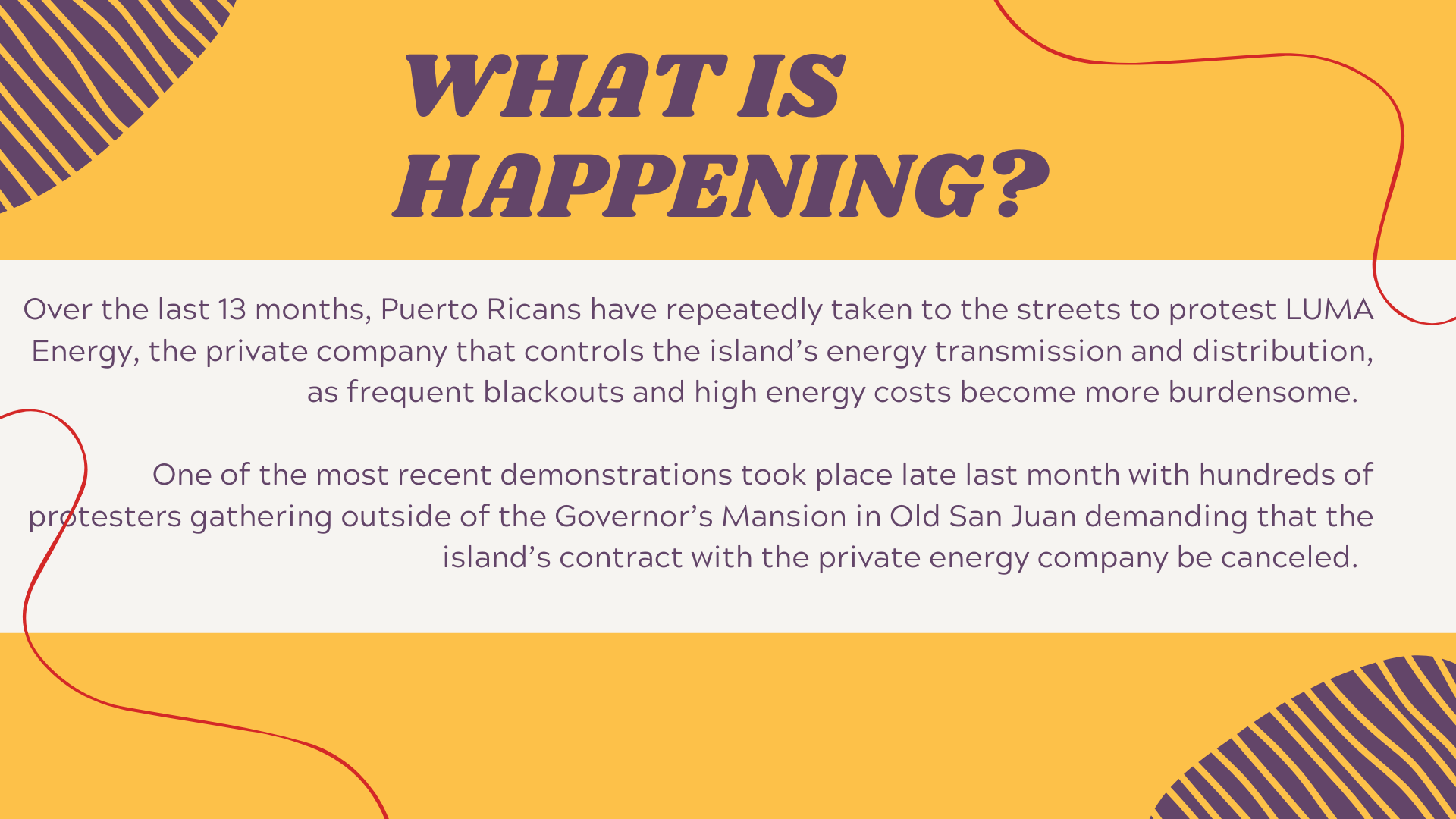 WHAT IS HAPPENING?

Over the last 13 months, Puerto Ricans have repeatedly taken to the streets to protest LUMA Energy, the private company that controls the island's energy transmission and distribution, as frequent blackouts and high energy costs become more burdensome.

One of the most recent demonstrations took place late last month with hundreds of protesters gathering outside of the Governor's Mansion in Old San Juan demanding that the island's contract with the private energy company be canceled.